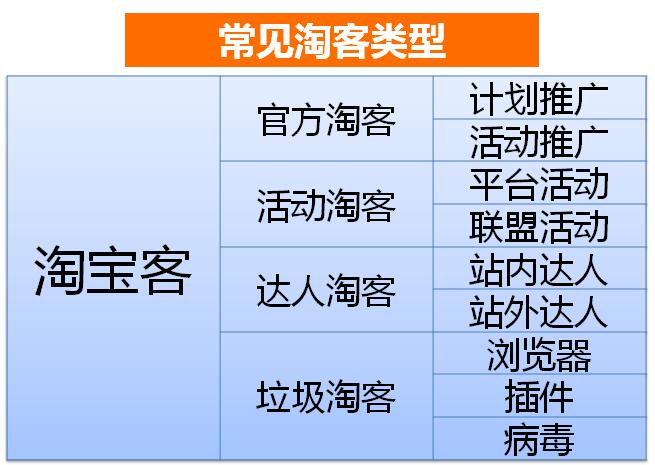 常见淘客类型

| 淘宝客 | 官方淘客 | 计划推广 |
|---|---|---|
| | | 活动推广 |
| | 活动淘客 | 平台活动 |
| | | 联盟活动 |
| | 达人淘客 | 站内达人 |
| | | 站外达人 |
| | 垃圾淘客 | 浏览器 |
| | | 插件 |
| | | 病毒 |